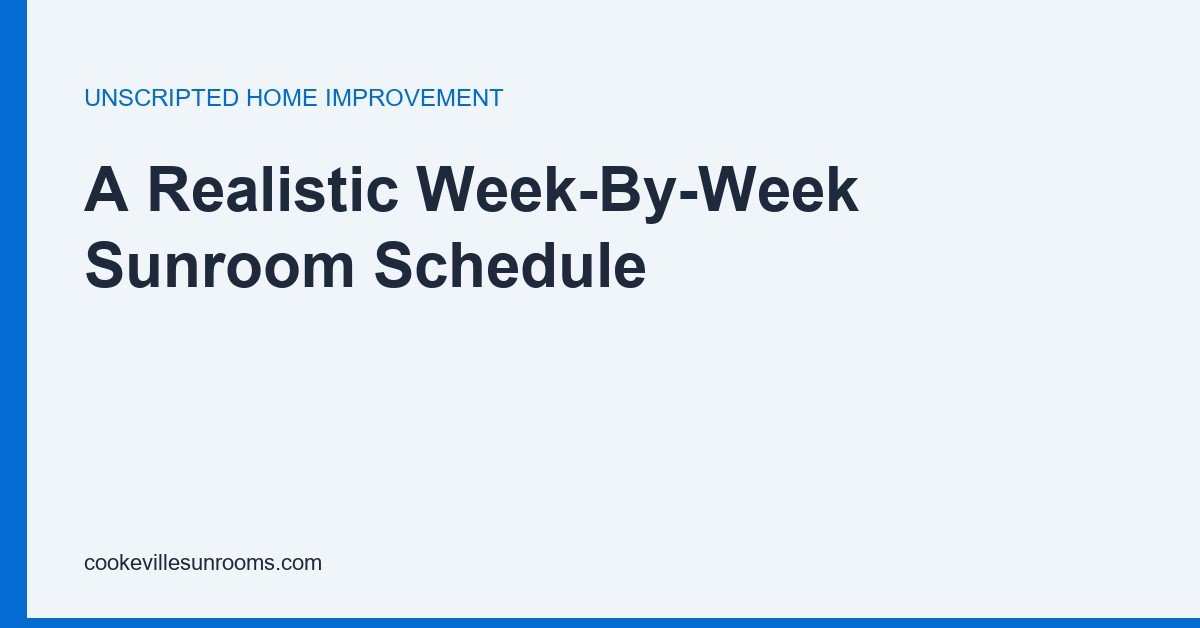 UNSCRIPTED HOME IMPROVEMENT

A Realistic Week-By-Week Sunroom Schedule

cookevillesunrooms.com